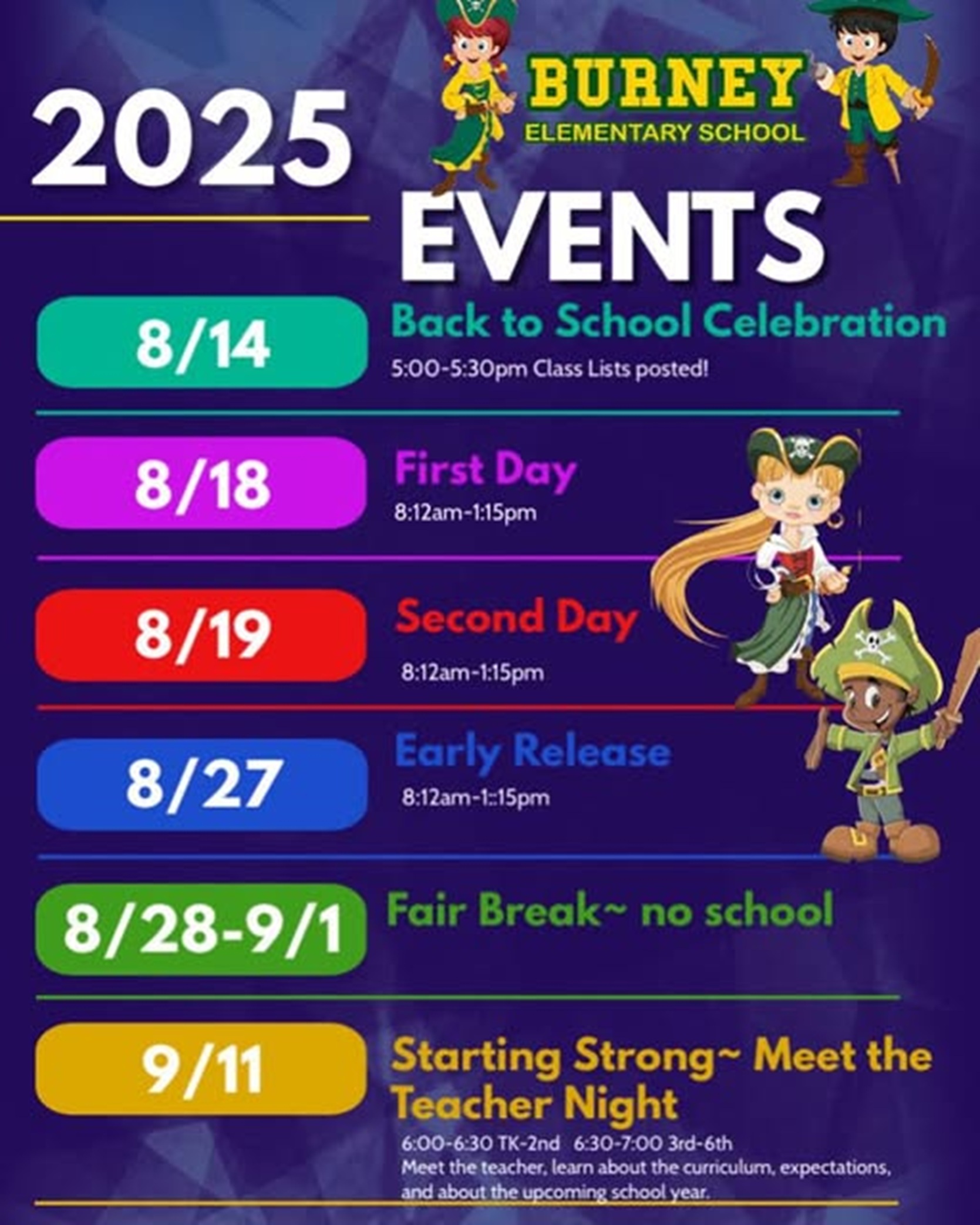 2025

BURNEY
ELEMENTARY SCHOOL

EVENTS

8/14
Back to School Celebration
5:00-5:30pm Class Lists posted!

8/18
First Day
8:12am-1:15pm

8/19
Second Day
8:12am-1:15pm

8/27
Early Release
8:12am-1::15pm

8/28-9/1
Fair Break~ no school

9/11
Starting Strong~ Meet the Teacher Night
6:00-6:30 TK-2nd 6:30-7:00 3rd-6th
Meet the teacher, learn about the curriculum, expectations, and about the upcoming school year.